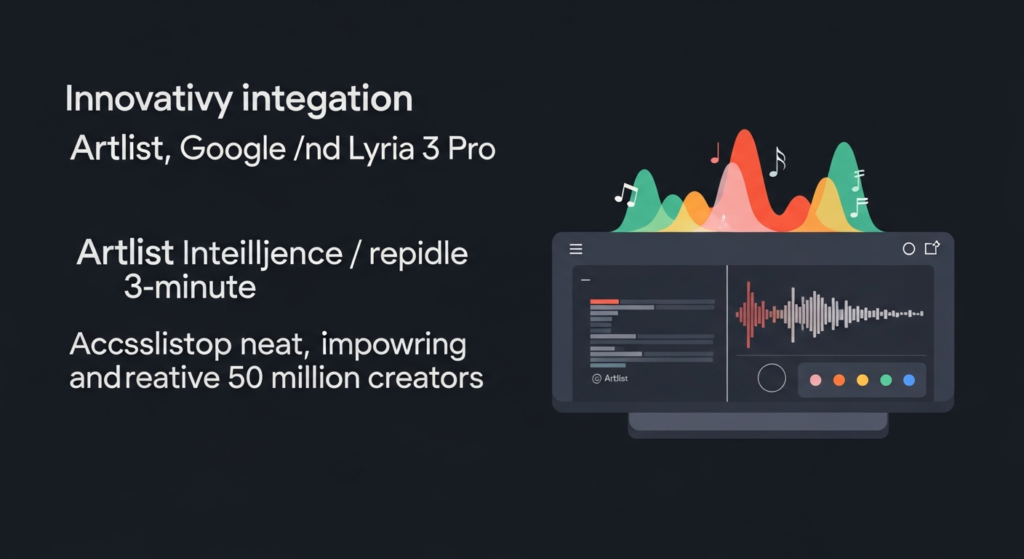 Innovativy integation

Artlist, Google /nd Lyria 3 Pro

Artlist Inteilljence / repidle 3-minute

Accsslistop neat, impowring andreative 50 million creators

Artlist